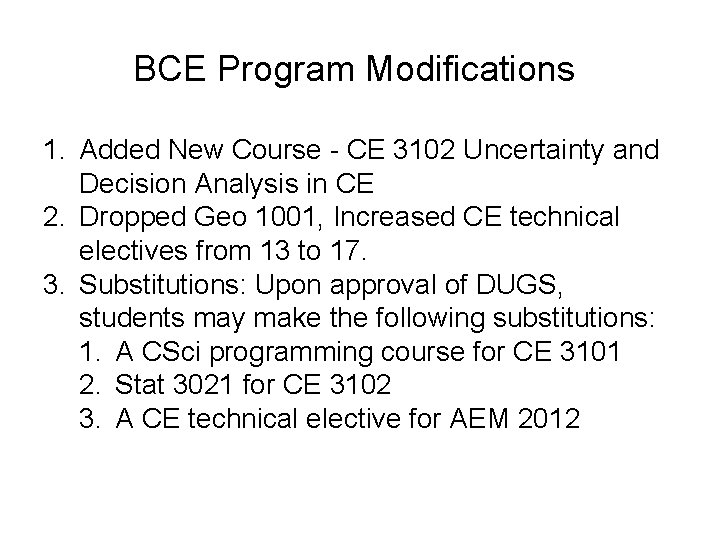 BCE Program Modifications

1. Added New Course - CE 3102 Uncertainty and Decision Analysis in CE
2. Dropped Geo 1001, Increased CE technical electives from 13 to 17.
3. Substitutions: Upon approval of DUGS, students may make the following substitutions:
1. A CSci programming course for CE 3101
2. Stat 3021 for CE 3102
3. A CE technical elective for AEM 2012